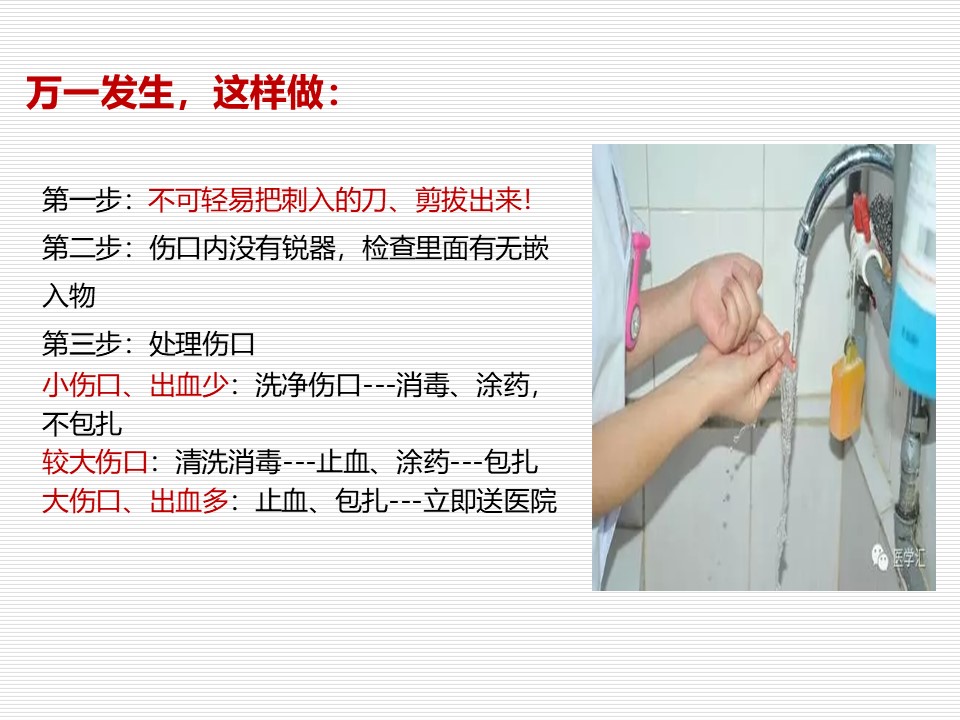 万一发生，这样做：

第一步：不可轻易把刺入的刀、剪拔出来！

第二步：伤口内没有锐器，检查里面有无嵌入物

第三步：处理伤口

小伤口、出血少：洗净伤口---消毒、涂药，不包扎

较大伤口：清洗消毒---止血、涂药---包扎

大伤口、出血多：止血、包扎---立即送医院

医学汇